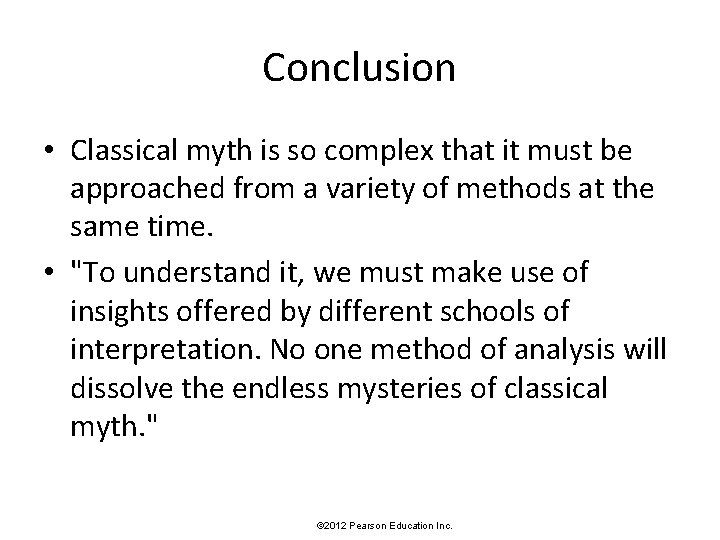 Conclusion

• Classical myth is so complex that it must be approached from a variety of methods at the same time.

• "To understand it, we must make use of insights offered by different schools of interpretation. No one method of analysis will dissolve the endless mysteries of classical myth."

©2012 Pearson Education Inc.